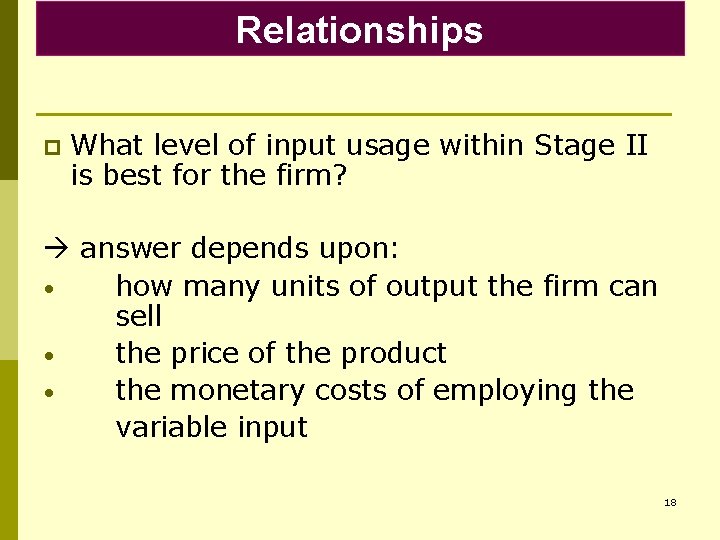 Relationships

What level of input usage within Stage II is best for the firm?

→ answer depends upon:
• how many units of output the firm can sell
• the price of the product
• the monetary costs of employing the variable input

18